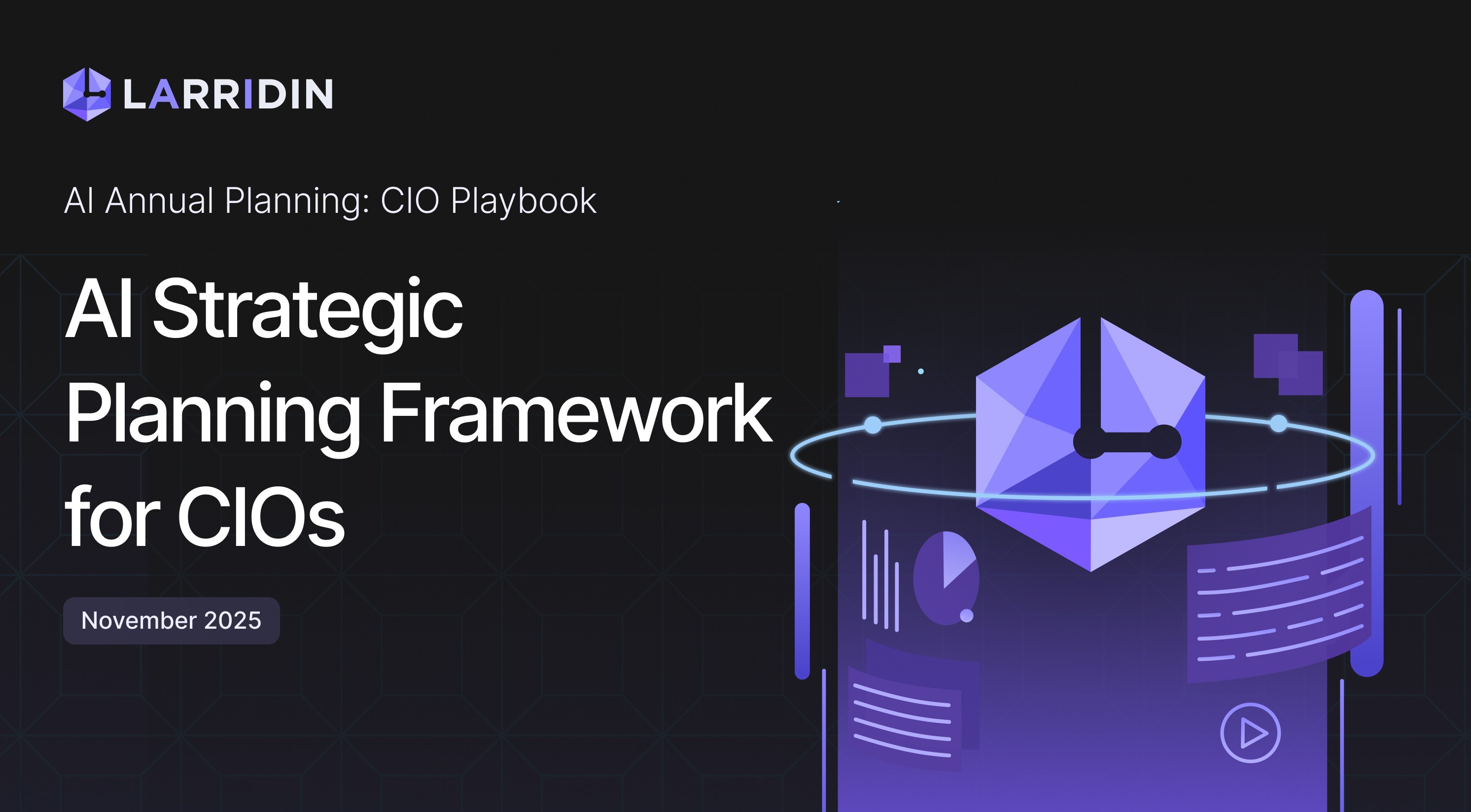 LARRIDIN

AI Annual Planning: CIO Playbook

AI Strategic Planning Framework for CIOs

November 2025